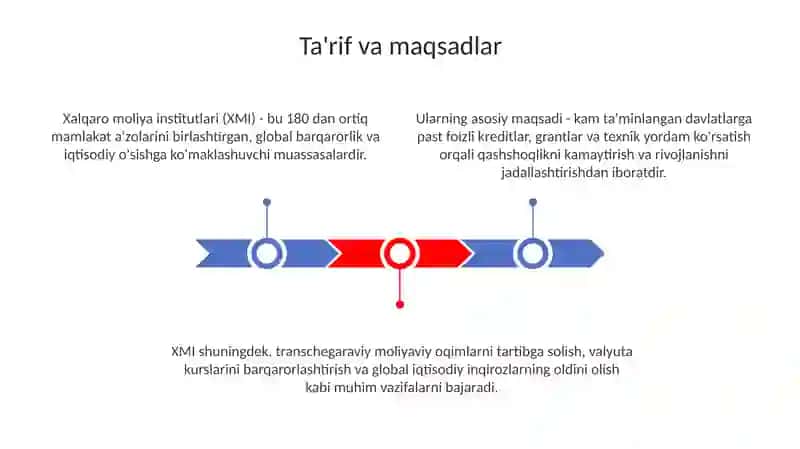 Ta'rif va maqsadlar

Xalqaro moliya institutlari (XMI) - bu 180 dan ortiq mamlakat a'zolarini birlashtirgan, global barqarorlik va iqtisodiy o'sishga ko'maklashuvchi muassasalardir.

Ularning asosiy maqsadi - kam ta'minlangan davlatlarga past foizli kreditlar, grantlar va texnik yordam ko'rsatish orqali qashshoqlikni kamaytirish va rivojlanishni jadallashtirishdan iboratdir.

XMI shuningdek, transchegaraviy moliyaviy oqimlarni tartibga solish, valyuta kurslarini barqarorlashtirish va global iqtisodiy inqirozlarning oldini olish kabi muhim vazifalarni bajaradi.